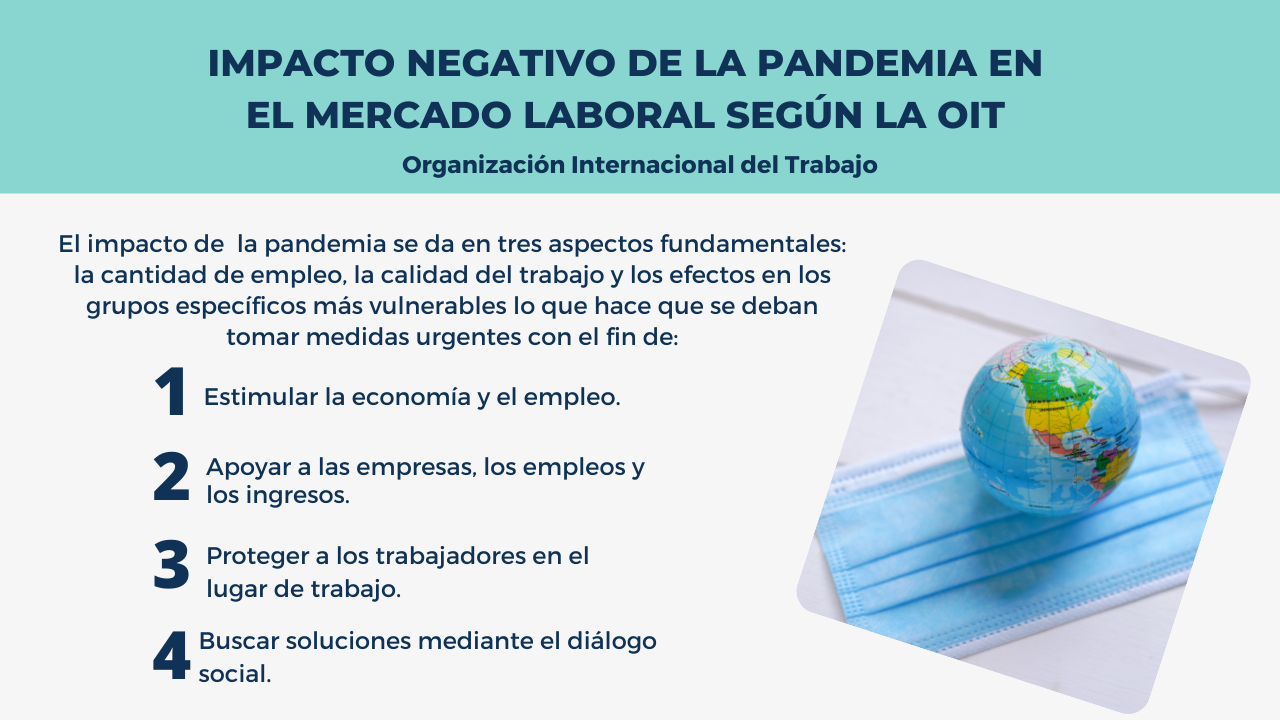 IMPACTO NEGATIVO DE LA PANDEMIA EN EL MERCADO LABORAL SEGÚN LA OIT

Organización Internacional del Trabajo

El impacto de la pandemia se da en tres aspectos fundamentales: la cantidad de empleo, la calidad del trabajo y los efectos en los grupos específicos más vulnerables lo que hace que se deban tomar medidas urgentes con el fin de:

1 Estimular la economía y el empleo.

2 Apoyar a las empresas, los empleos y los ingresos.

3 Proteger a los trabajadores en el lugar de trabajo.

4 Buscar soluciones mediante el diálogo social.